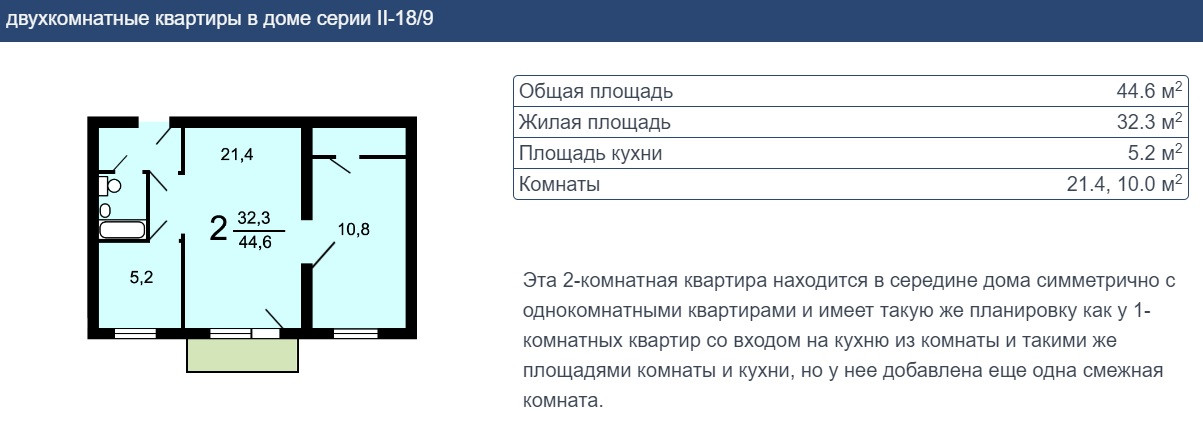 двухкомнатные квартиры в доме серии II-18/9

21,4

2 $\frac{32,3}{44,6}$

10,8

5,2

| Общая площадь | 44.6 м$^2$ |
|---|---|
| Жилая площадь | 32.3 м$^2$ |
| Площадь кухни | 5.2 м$^2$ |
| Комнаты | 21.4, 10.0 м$^2$ |

Эта 2-комнатная квартира находится в середине дома симметрично с однокомнатными квартирами и имеет такую же планировку как у 1-комнатных квартир со входом на кухню из комнаты и такими же площадями комнаты и кухни, но у нее добавлена еще одна смежная комната.